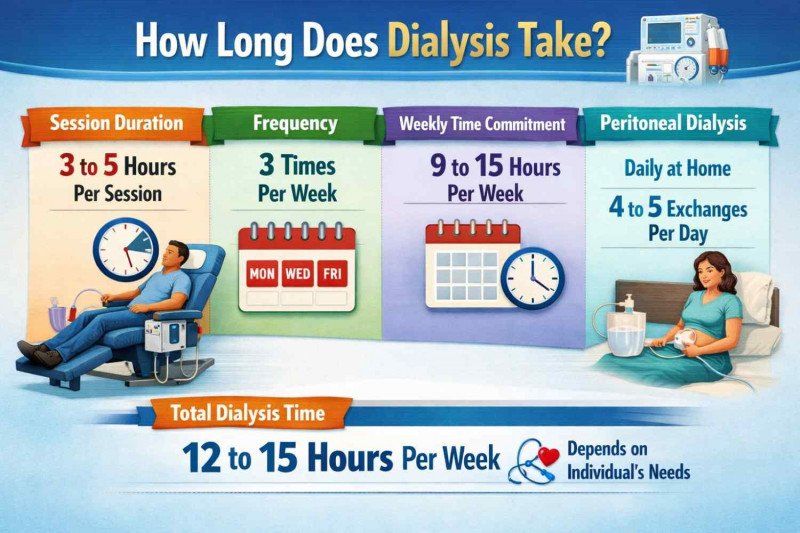 How Long Does Dialysis Take?

Session Duration

3 to 5 Hours Per Session

Frequency

3 Times Per Week

MON WED FRI

Weekly Time Commitment

9 to 15 Hours Per Week

Peritoneal Dialysis

Daily at Home

4 to 5 Exchanges Per Day

Total Dialysis Time

12 to 15 Hours Per Week

Depends on Individual's Needs